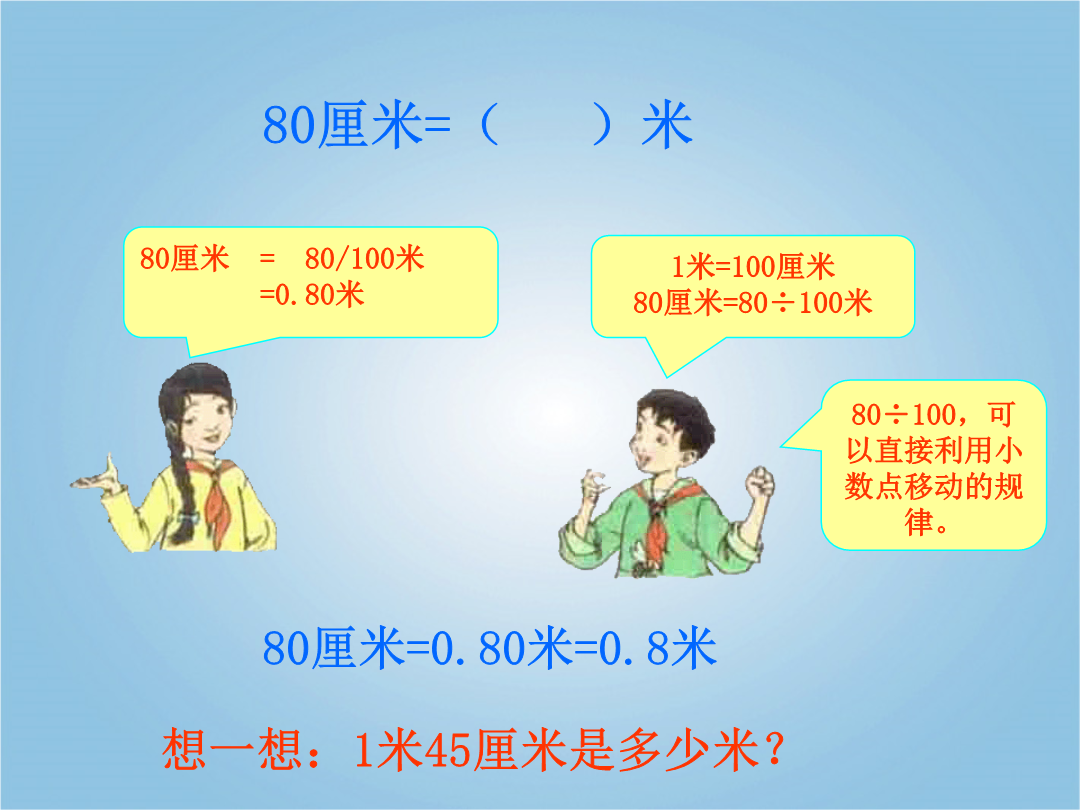 80厘米=（　　）米

80厘米 = 80/100米
=0.80米

1米=100厘米
80厘米=80÷100米

80÷100，可以直接利用小数点移动的规律。

80厘米=0.80米=0.8米

想一想：1米45厘米是多少米？